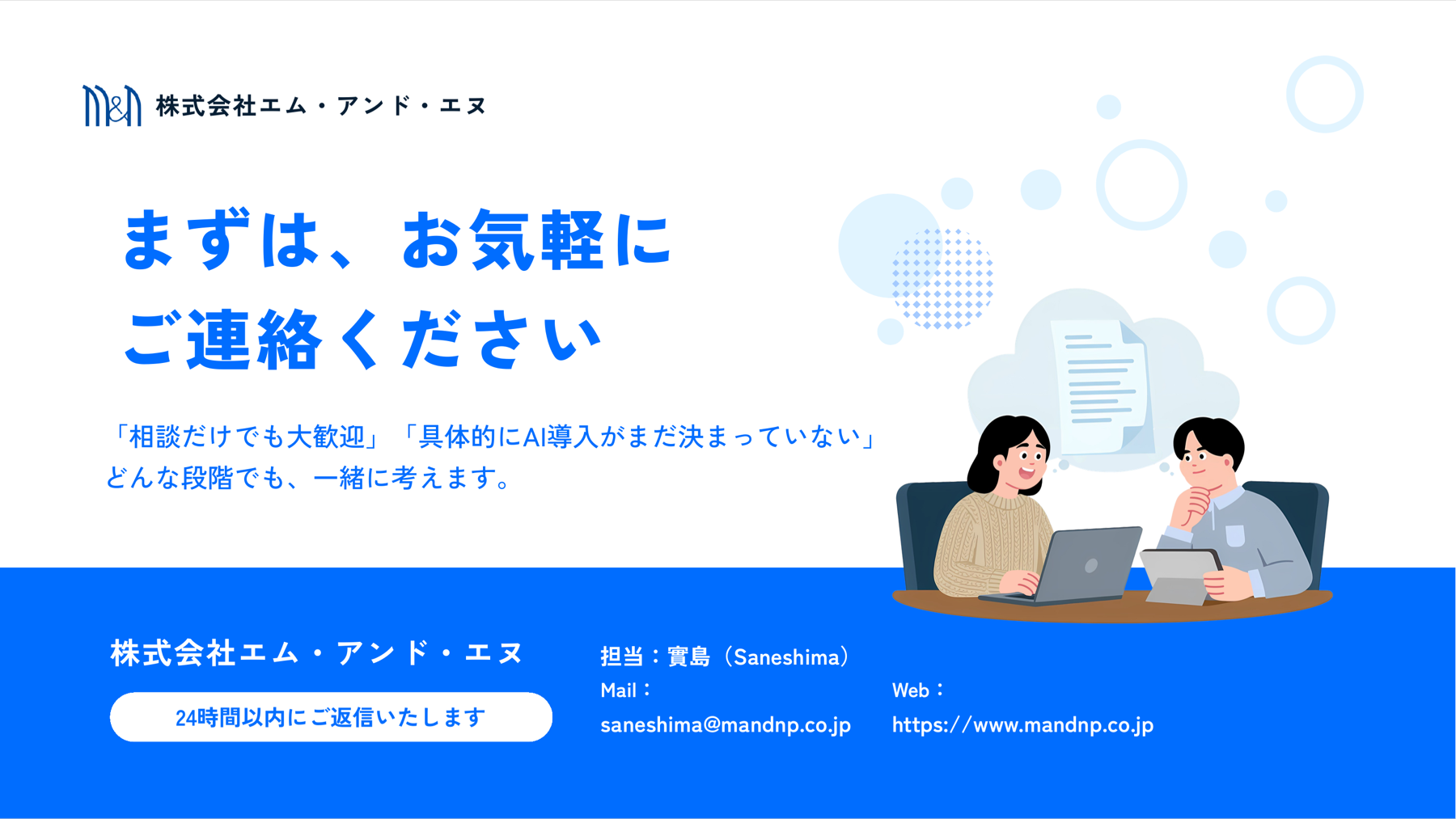 M&N 株式会社エム・アンド・エヌ

まずは、お気軽に
ご連絡ください

「相談だけでも大歓迎」「具体的にAI導入がまだ決まっていない」
どんな段階でも、一緒に考えます。

株式会社エム・アンド・エヌ

24時間以内にご返信いたします

担当：實島（Saneshima）
Mail：
saneshima@mandnp.co.jp

Web：
https://www.mandnp.co.jp